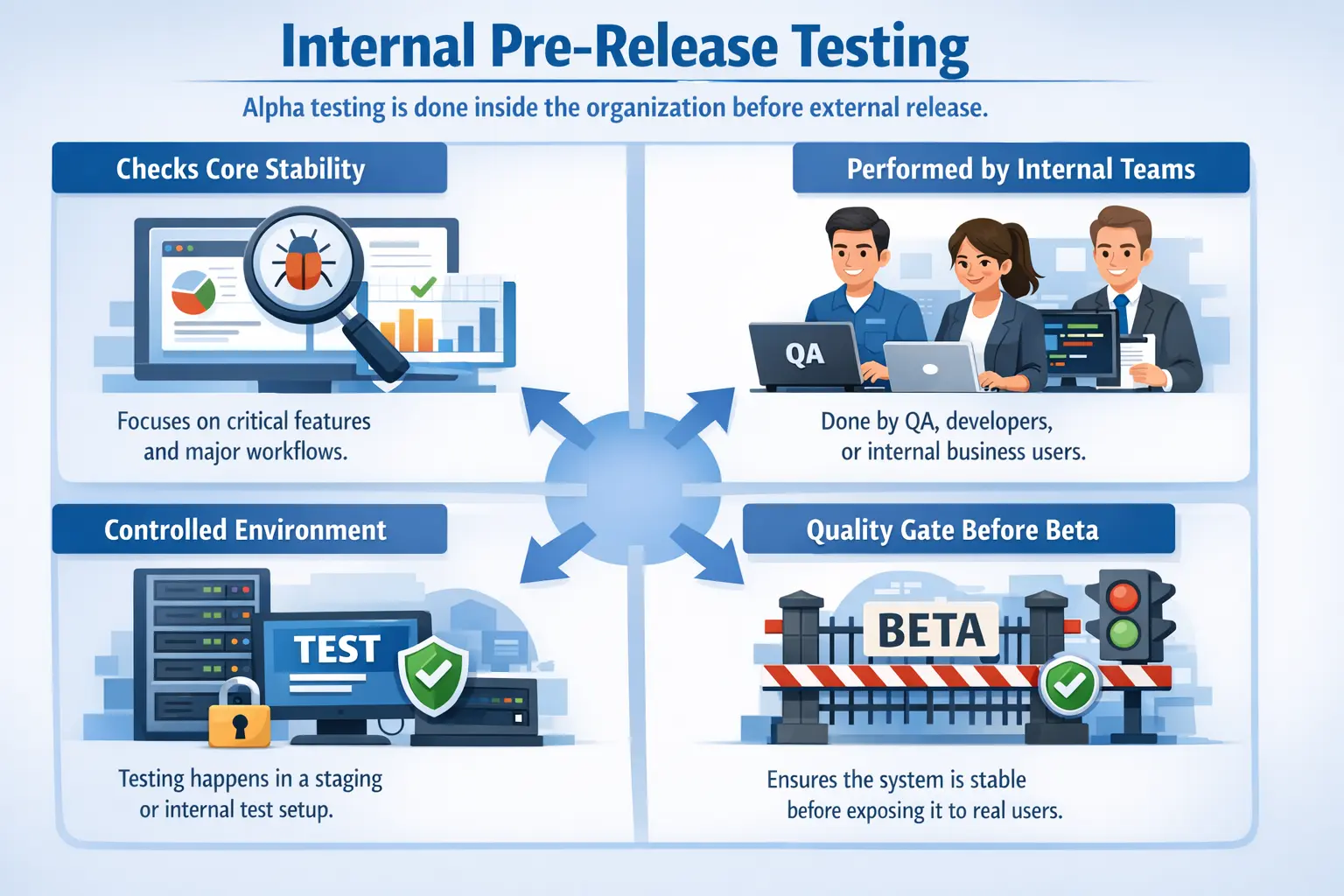 Internal Pre-Release Testing

Alpha testing is done inside the organization before external release.

Checks Core Stability

Focuses on critical features and major workflows.

Performed by Internal Teams

QA

Done by QA, developers, or internal business users.

Controlled Environment

TEST

Testing happens in a staging or internal test setup.

Quality Gate Before Beta

BETA

Ensures the system is stable before exposing it to real users.